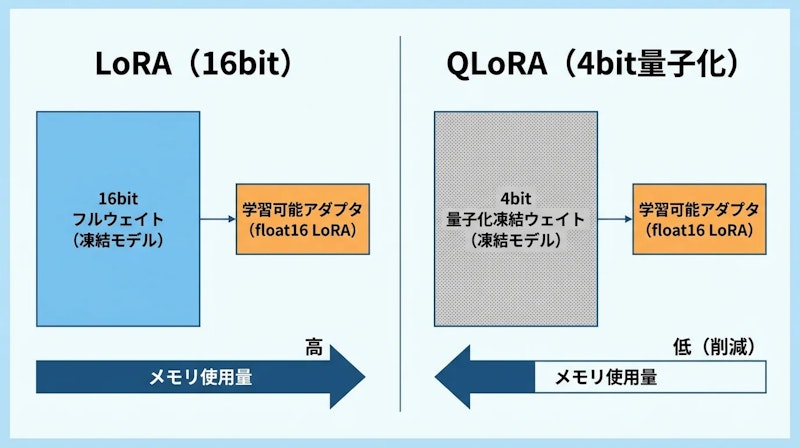 LoRA（16bit）

16bit
フルウェイト
（凍結モデル）

学習可能アダプタ
（float16 LoRA）

高

メモリ使用量

QLoRA（4bit量子化）

4bit
量子化凍結ウェイト
（凍結モデル）

学習可能アダプタ
（float16 LoRA）

低（削減）

メモリ使用量